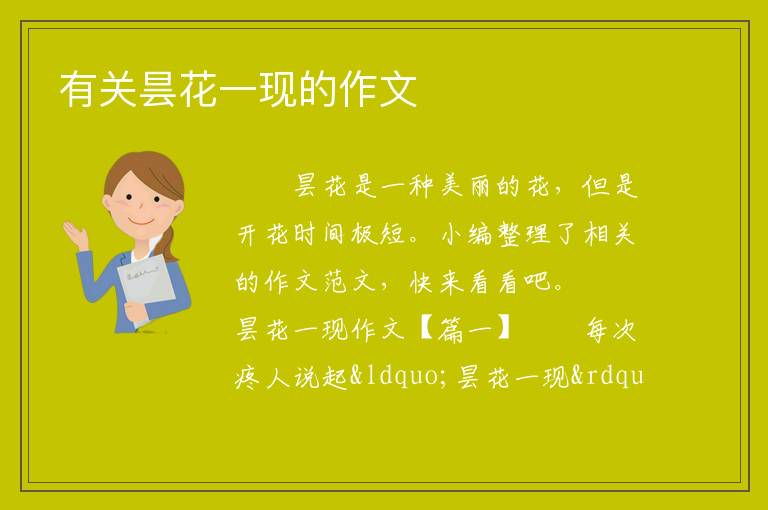 有关昙花一现的作文

昙花是一种美丽的花，但是开花时间极短。小编整理了相关的作文范文，快来看看吧。

昙花一现作文【篇一】　　每次疼人说起&ldquo;昙花一现&rdqu